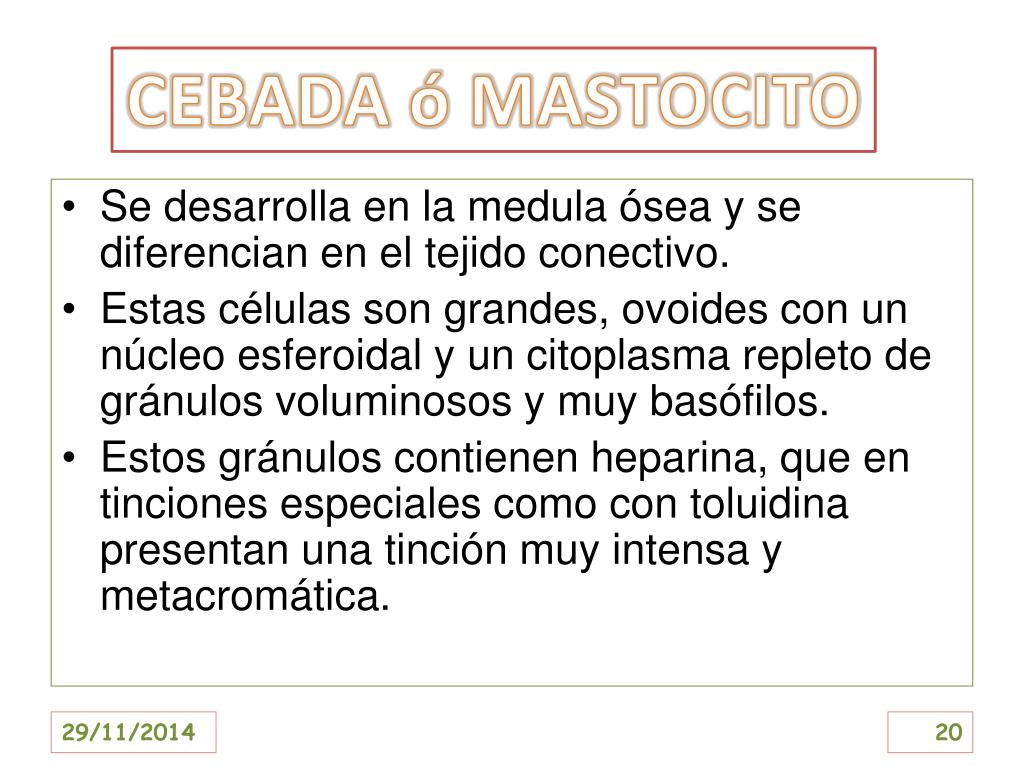 CEBADA ó MASTOCITO

• Se desarrolla en la medula ósea y se diferencian en el tejido conectivo.
• Estas células son grandes, ovoides con un núcleo esferoidal y un citoplasma repleto de gránulos voluminosos y muy basófilos.
• Estos gránulos contienen heparina, que en tinciones especiales como con toluidina presentan una tinción muy intensa y metacromática.

29/11/2014

20